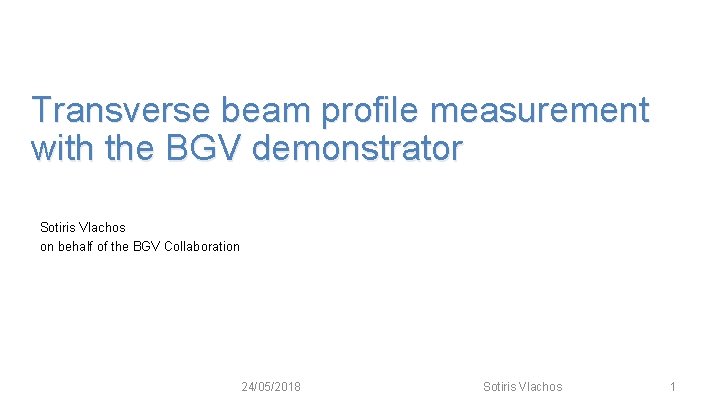 Transverse beam profile measurement with the BGV demonstrator

Sotiris Vlachos
on behalf of the BGV Collaboration

24/05/2018

Sotiris Vlachos

1